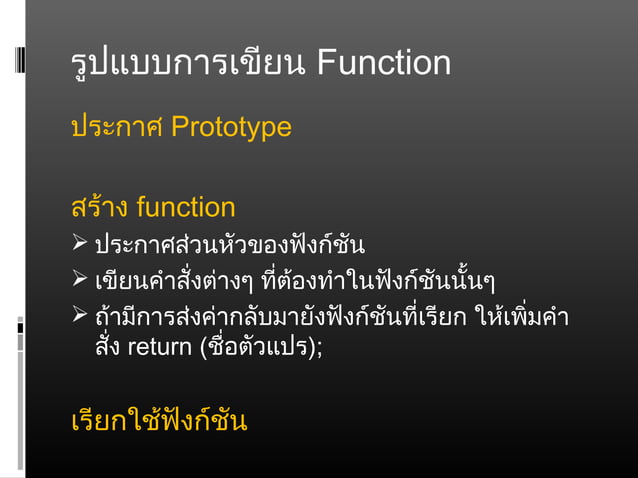 รูปแบบการเขียน Function

ประกาศ Prototype

สร้าง function

➢ ประกาศส่วนหัวของฟังก์ชัน
➢ เขียนคำสั่งต่างๆ ที่ต้องทำในฟังก์ชันนั้นๆ
➢ ถ้ามีการส่งค่ากลับมายังฟังก์ชันที่เรียก ให้เพิ่มคำสั่ง return (ชื่อตัวแปร);

เรียกใช้ฟังก์ชัน